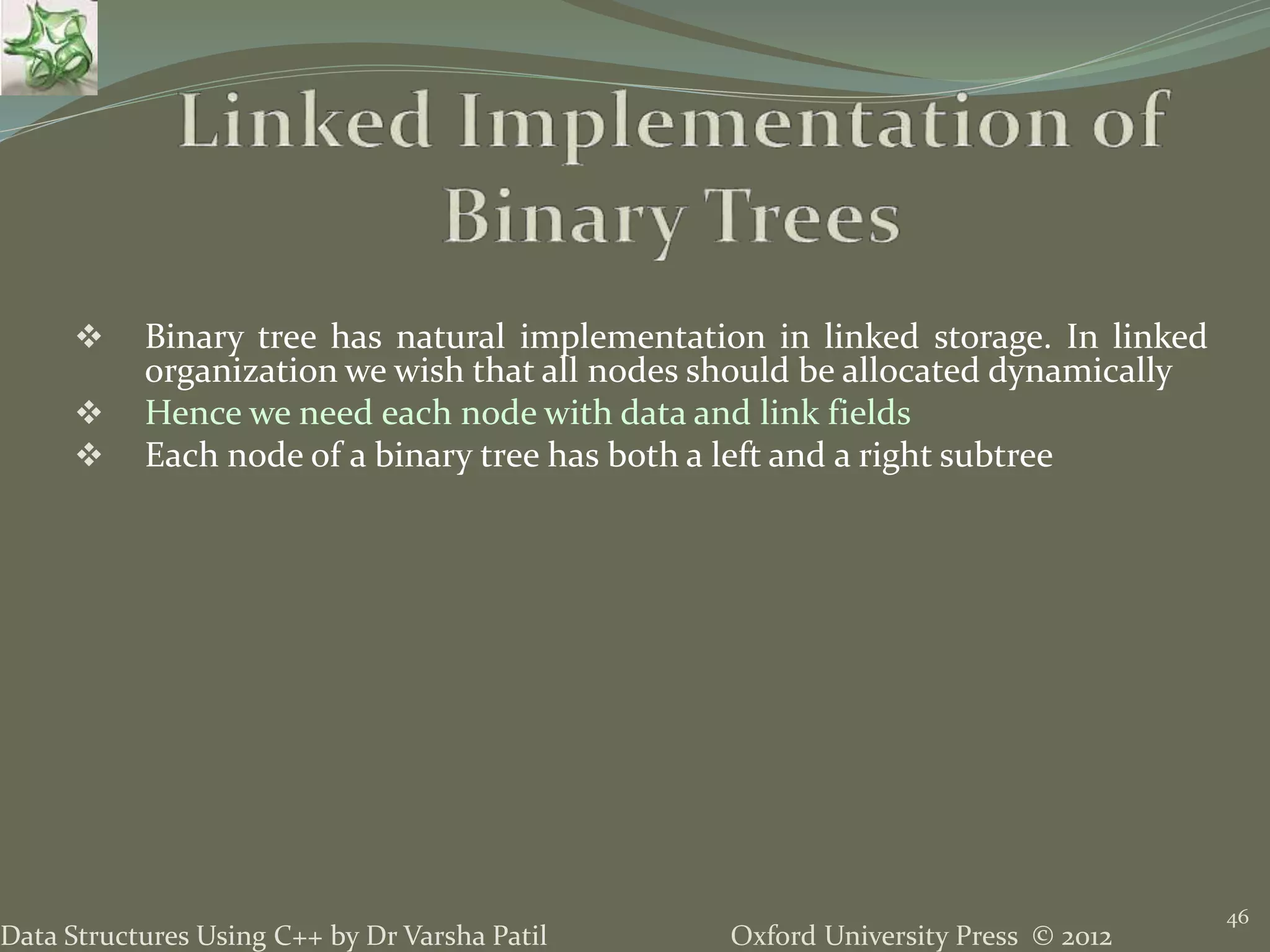 Linked Implementation of Binary Trees

❖ Binary tree has natural implementation in linked storage. In linked organization we wish that all nodes should be allocated dynamically
❖ Hence we need each node with data and link fields
❖ Each node of a binary tree has both a left and a right subtree

Data Structures Using C++ by Dr Varsha Patil Oxford University Press © 2012 46